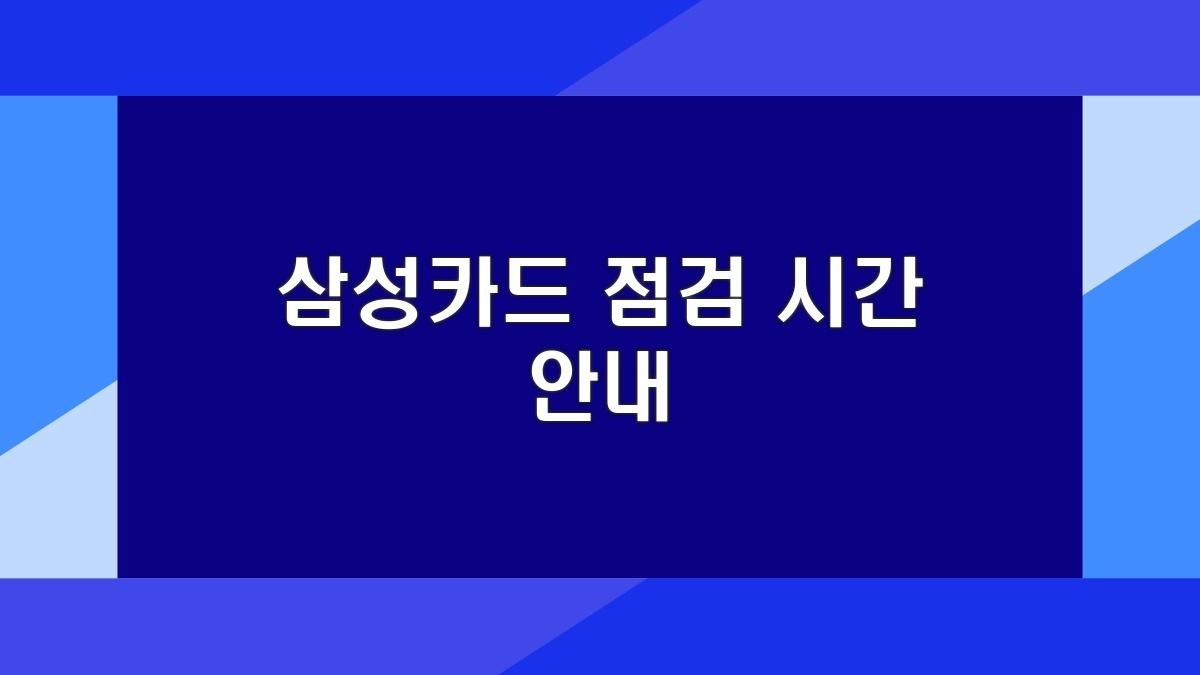 삼성카드 점검 시간 안내